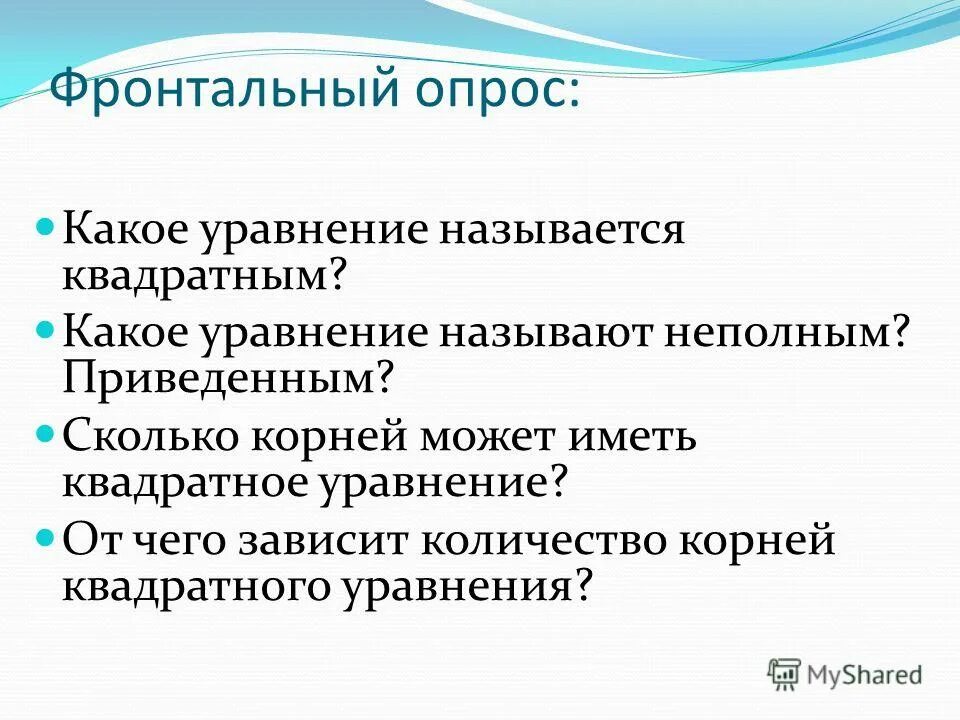 Фронтальный опрос:

Какое уравнение называется квадратным?

Какое уравнение называют неполным? Приведенным?

Сколько корней может иметь квадратное уравнение?

От чего зависит количество корней квадратного уравнения?

MyShared